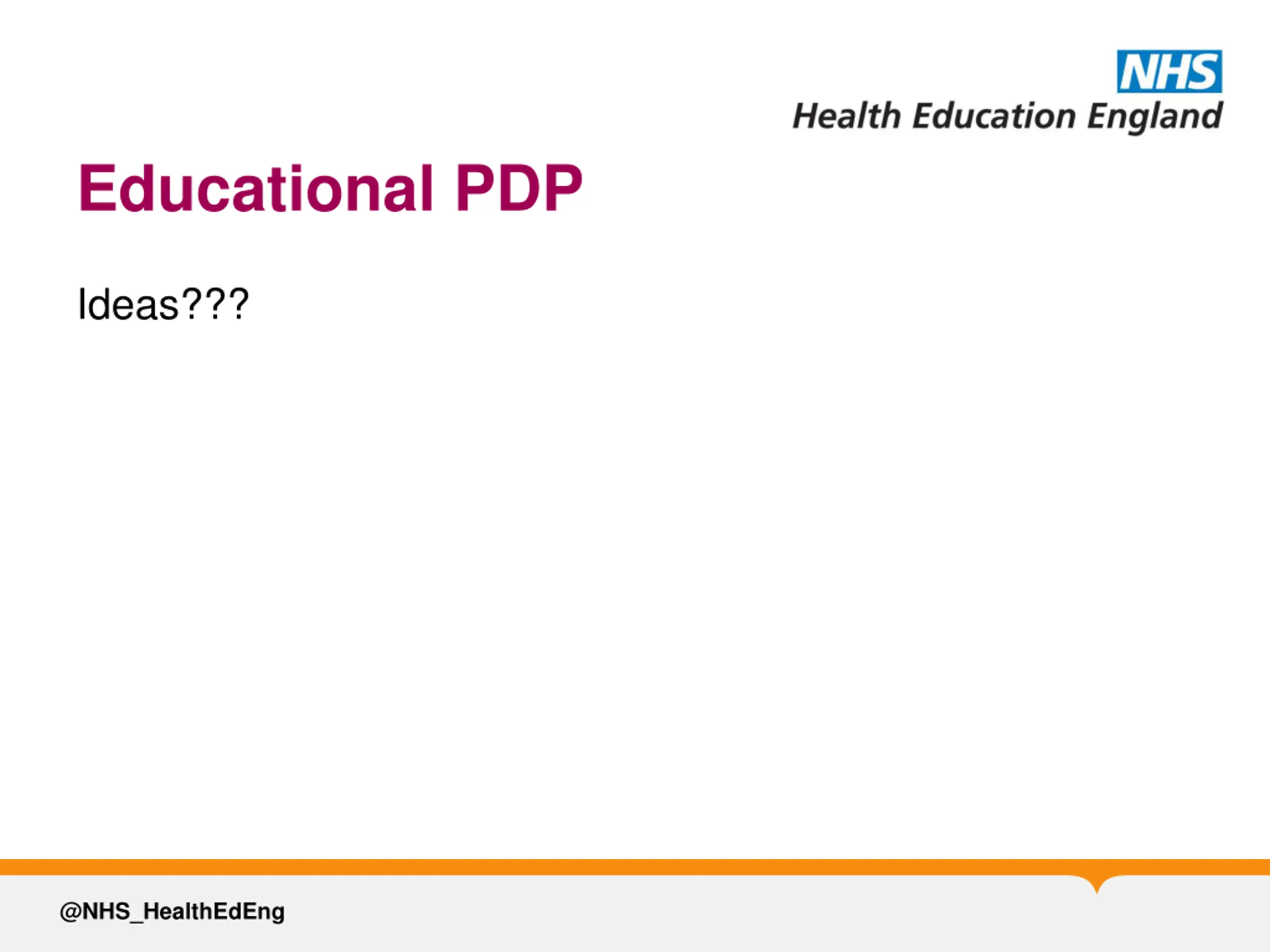 NHS
Health Education England

Educational PDP

Ideas???

@NHS_HealthEdEng